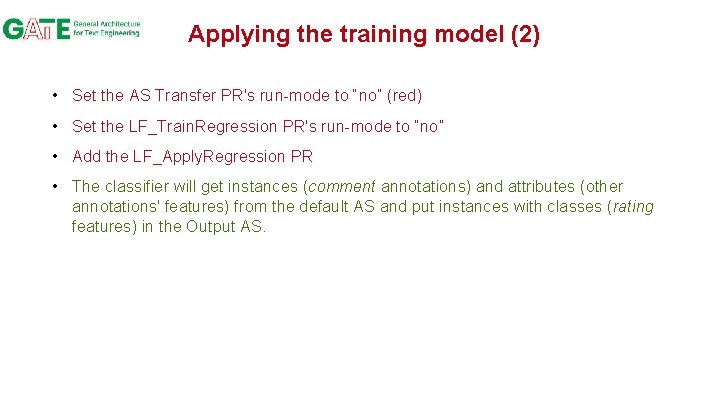 GATE General Architecture for Text Engineering

Applying the training model (2)

• Set the AS Transfer PR's run-mode to "no" (red)

• Set the LF_TrainRegression PR's run-mode to "no"

• Add the LF_ApplyRegression PR

• The classifier will get instances (comment annotations) and attributes (other annotations' features) from the default AS and put instances with classes (rating features) in the Output AS.